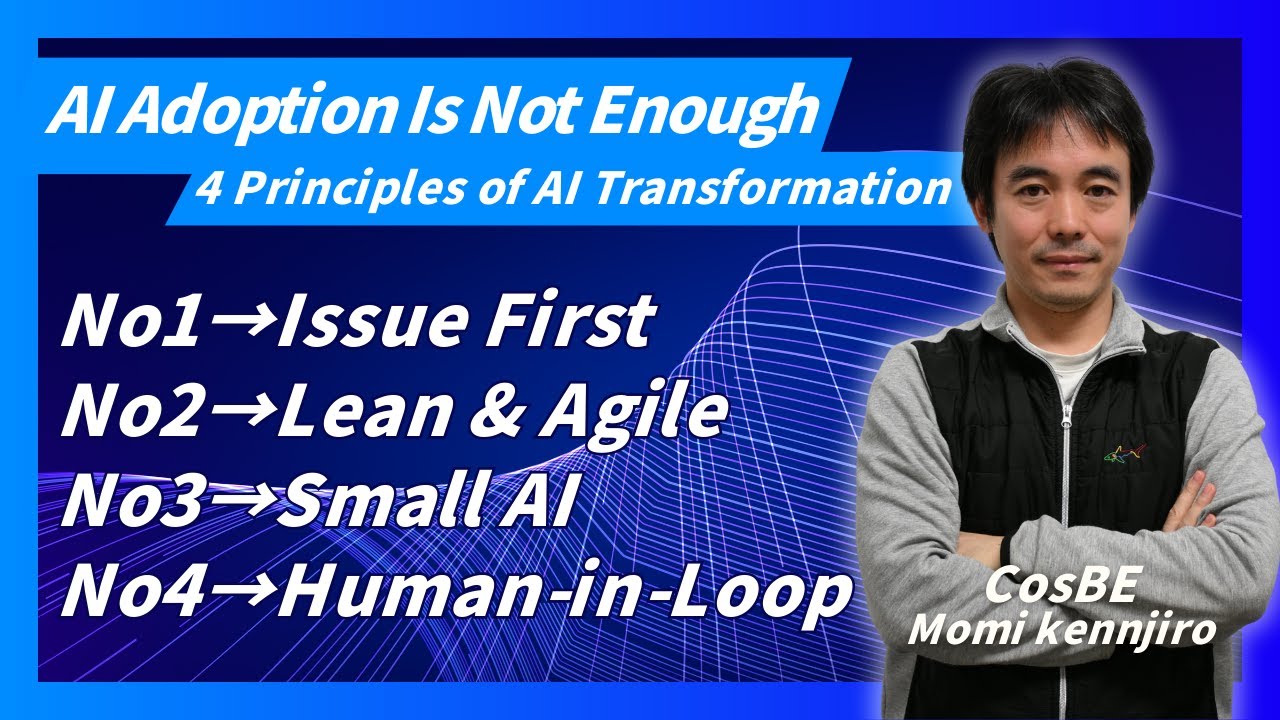 AI Adoption Is Not Enough
4 Principles of AI Transformation

No1→Issue First
No2→Lean & Agile
No3→Small AI
No4→Human-in-Loop

CosBE
Momi kennjiro